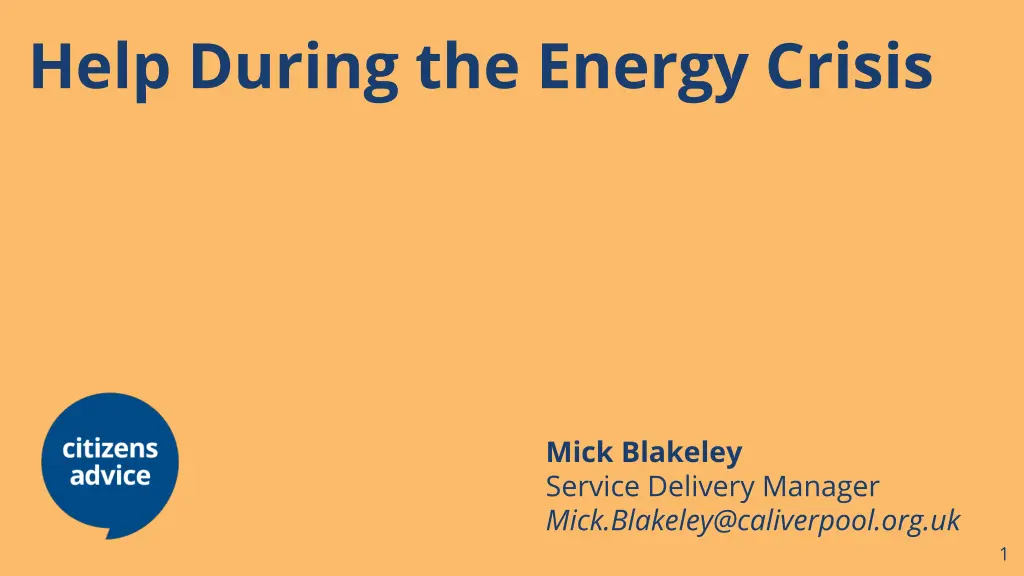 Help During the Energy Crisis

citizens advice

Mick Blakeley
Service Delivery Manager
Mick.Blakeley@caliverpool.org.uk

1